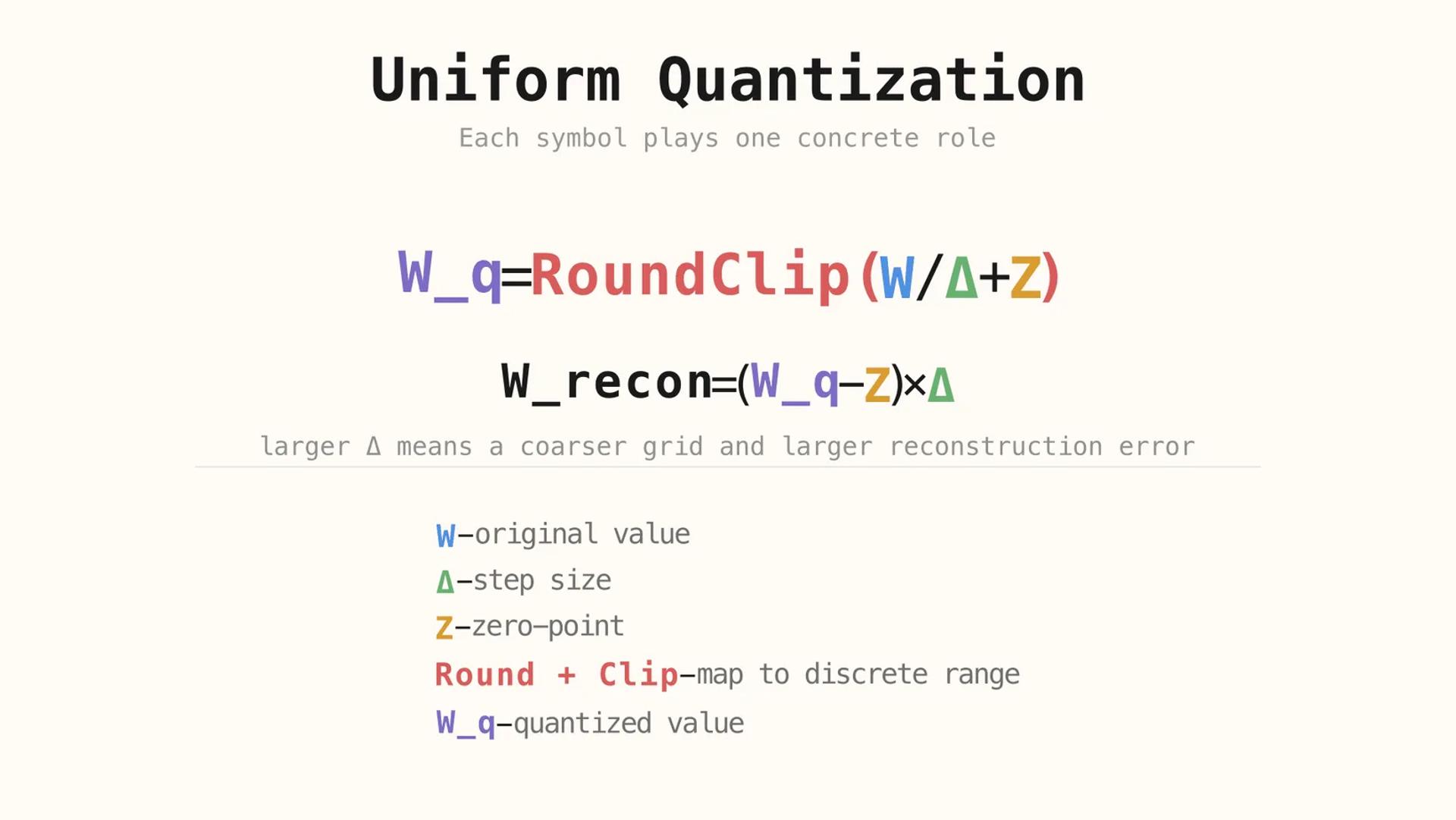 Uniform Quantization

Each symbol plays one concrete role

W_q=RoundClip(W/Δ+Z)

W_recon=(W_q−Z)×Δ

larger Δ means a coarser grid and larger reconstruction error

W–original value

Δ–step size

Z–zero–point

Round + Clip–map to discrete range

W_q–quantized value